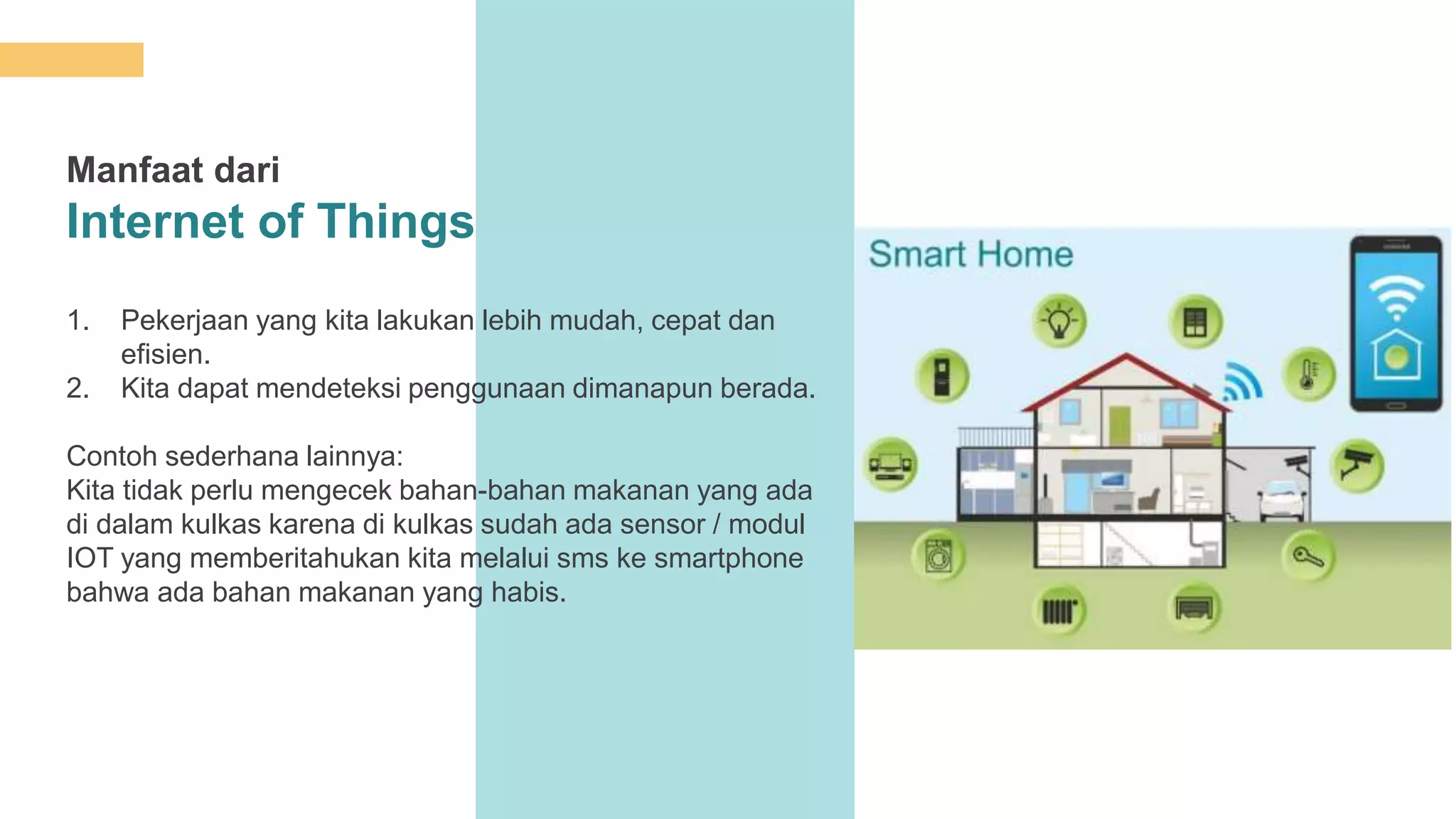 Manfaat dari
Internet of Things

1. Pekerjaan yang kita lakukan lebih mudah, cepat dan efisien.
2. Kita dapat mendeteksi penggunaan dimanapun berada.

Contoh sederhana lainnya:
Kita tidak perlu mengecek bahan-bahan makanan yang ada di dalam kulkas karena di kulkas sudah ada sensor / modul IOT yang memberitahukan kita melalui sms ke smartphone bahwa ada bahan makanan yang habis.

Smart Home